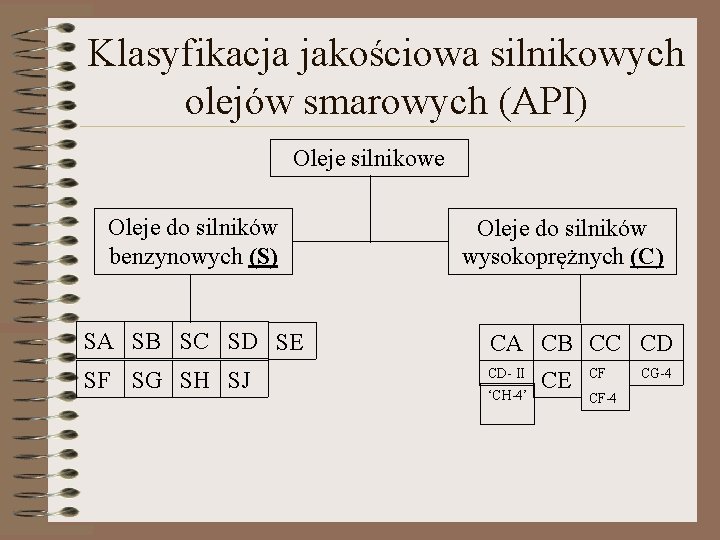 Klasyfikacja jakościowa silnikowych olejów smarowych (API)

Oleje silnikowe

Oleje do silników benzynowych (S)

Oleje do silników wysokoprężnych (C)

SA SB SC SD SE

SF SG SH SJ

CA CB CC CD

CD- II CE CF CG-4

'CH-4' CF-4